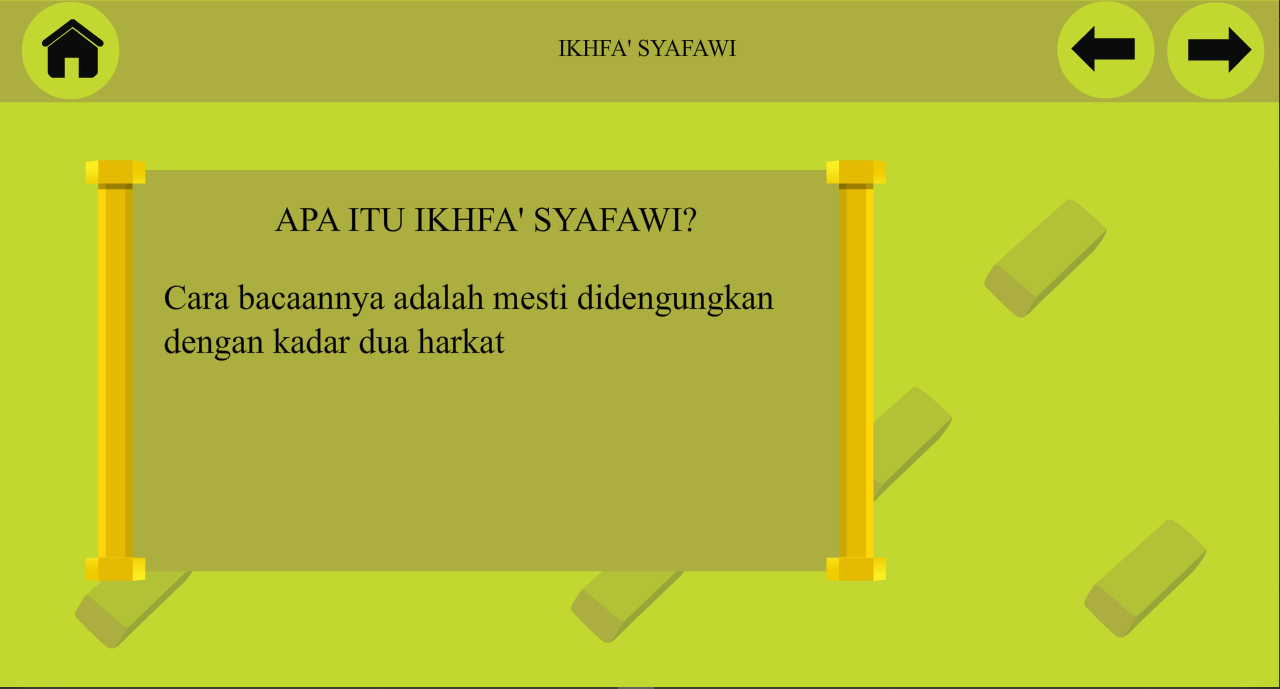 IKHFA' SYAFAWI

APA ITU IKHFA' SYAFAWI?

Cara bacaannya adalah mesti didengungkan dengan kadar dua harkat